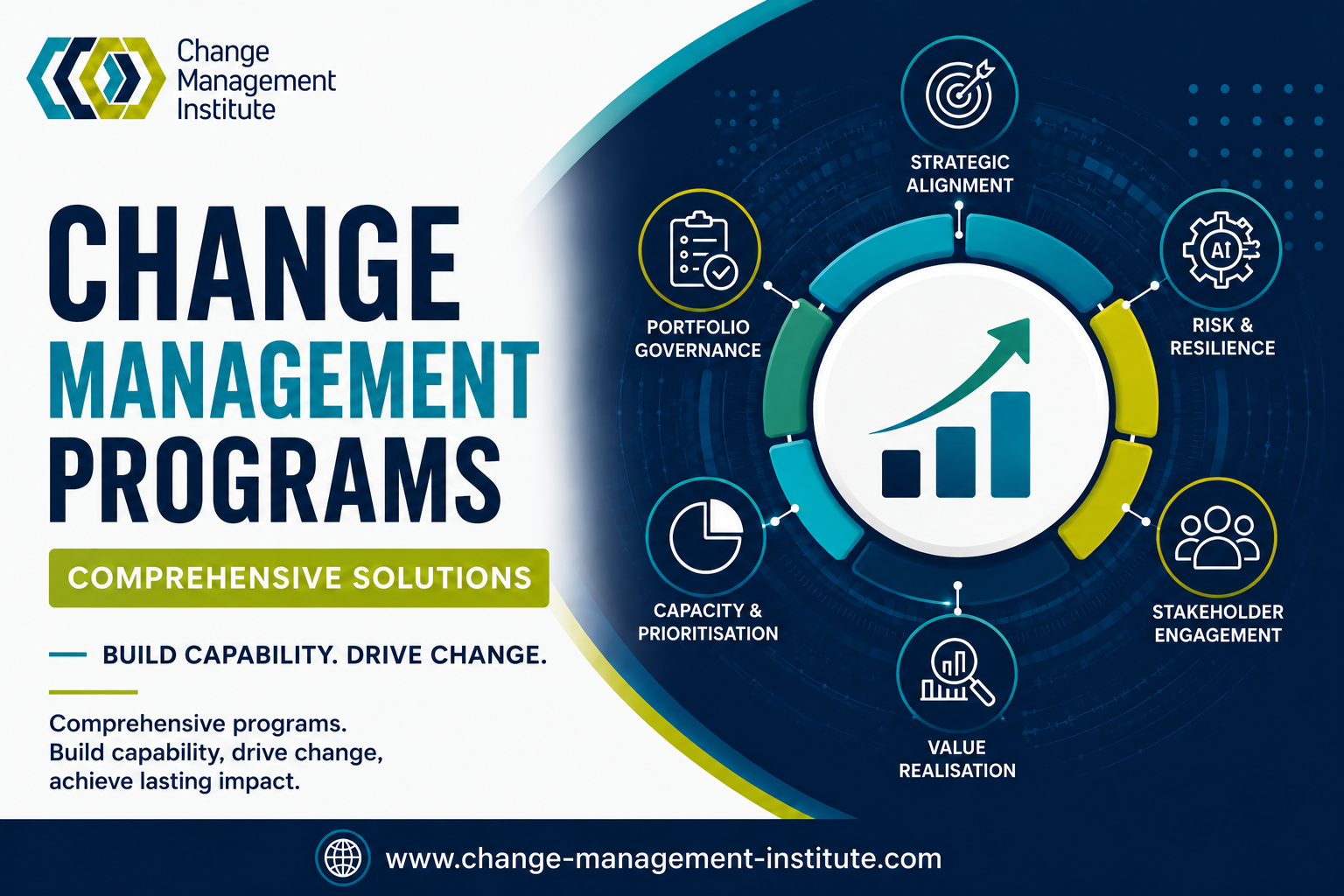 Change Management Institute

CHANGE MANAGEMENT PROGRAMS

COMPREHENSIVE SOLUTIONS

BUILD CAPABILITY. DRIVE CHANGE.

Comprehensive programs. Build capability, drive change, achieve lasting impact.

STRATEGIC ALIGNMENT

AI

RISK & RESILIENCE

STAKEHOLDER ENGAGEMENT

VALUE REALISATION

CAPACITY & PRIORITISATION

PORTFOLIO GOVERNANCE

www.change-management-institute.com